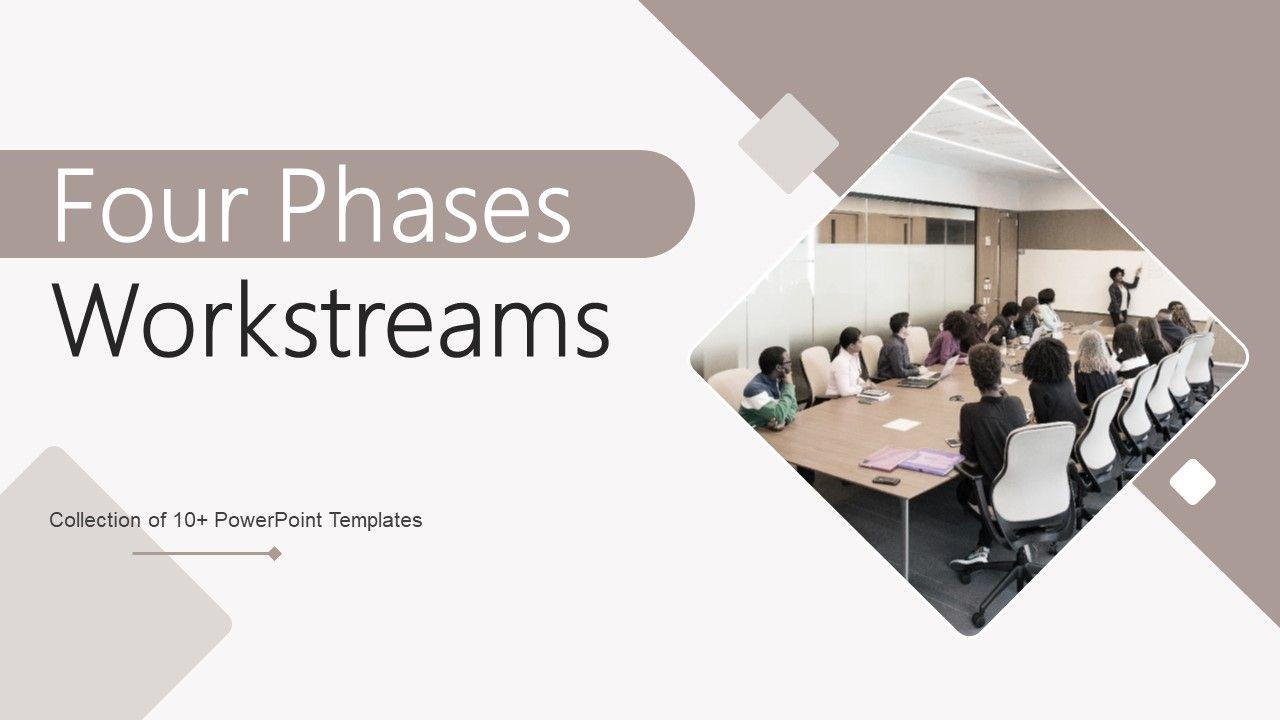 Four Phases Workstreams

Collection of 10+ PowerPoint Templates